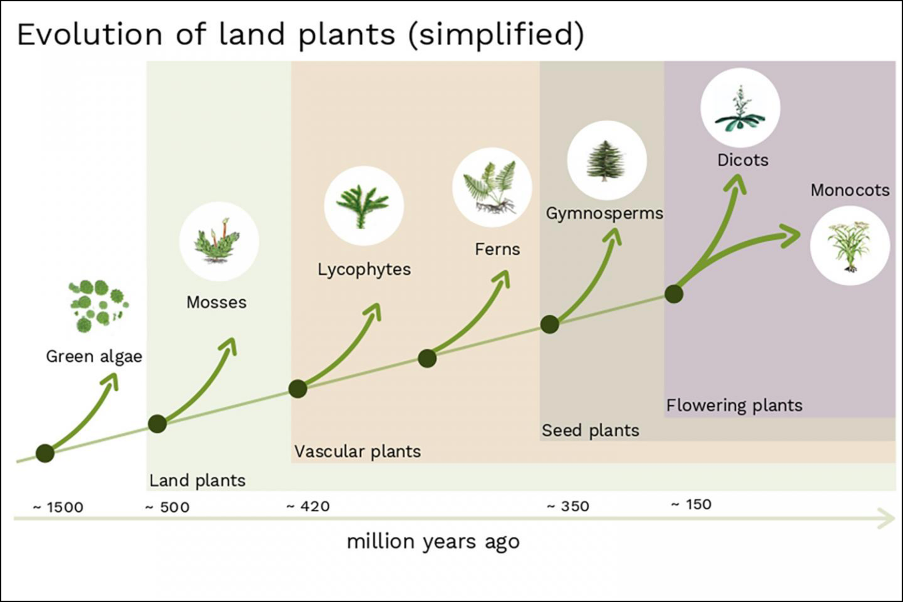 Evolution of land plants (simplified)

Green algae

Mosses

Lycophytes

Ferns

Gymnosperms

Dicots

Monocots

Land plants

Vascular plants

Seed plants

Flowering plants

~ 1500

~ 500

~ 420

~ 350

~ 150

million years ago